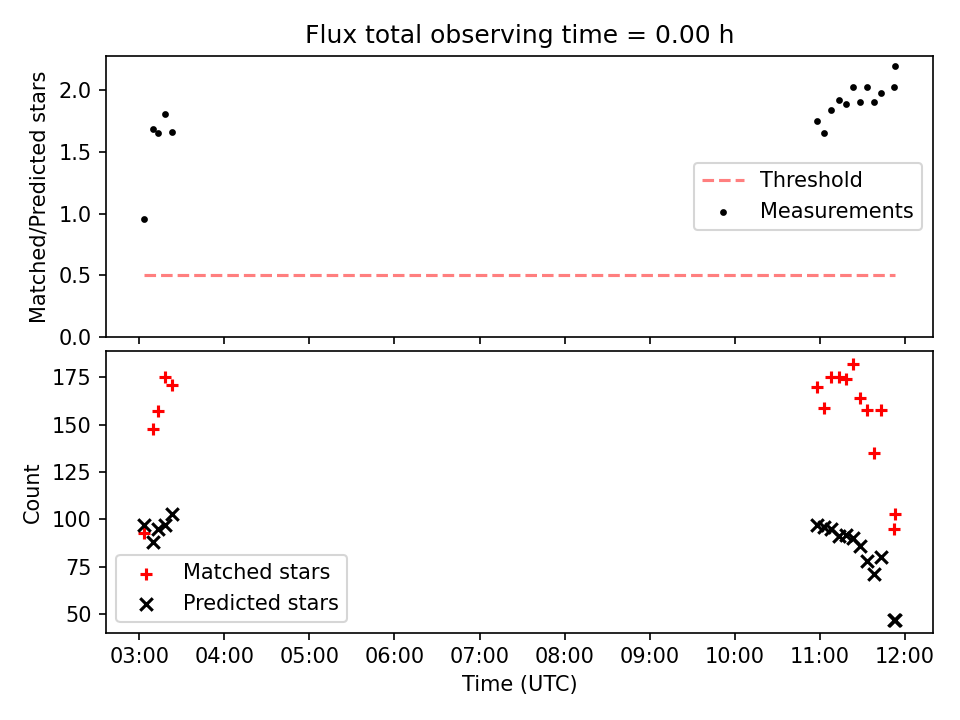 Flux total observing time = 0.00 h

Matched/Predicted stars

2.0
1.5
1.0
0.5
0.0

Threshold
Measurements

Count

175
150
125
100
75
50

Matched stars
Predicted stars

03:00 04:00 05:00 06:00 07:00 08:00 09:00 10:00 11:00 12:00
Time (UTC)